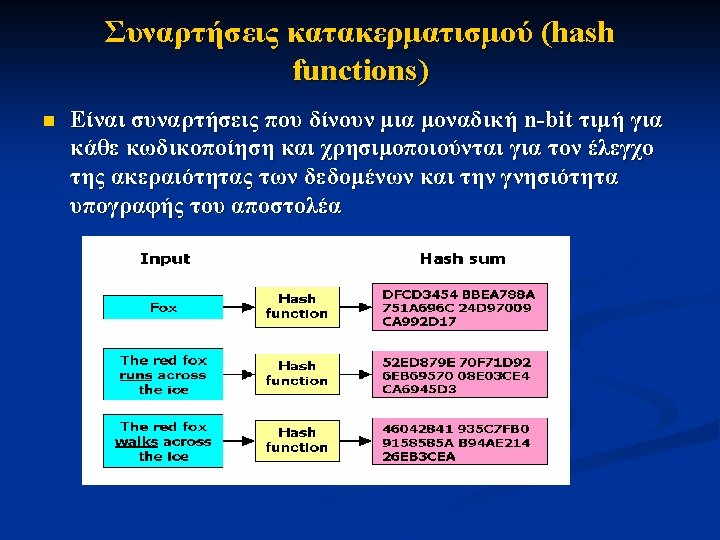 Συναρτήσεις κατακερματισμού (hash functions)

Είναι συναρτήσεις που δίνουν μια μοναδική n-bit τιμή για κάθε κωδικοποίηση και χρησιμοποιούνται για τον έλεγχο της ακεραιότητας των δεδομένων και την γνησιότητα υπογραφής του αποστολέα

Input

Hash sum

Fox

Hash function

DFCD3454 BBEA788A 751A696C 24D97009 CA992D17

The red fox runs across the ice

Hash function

52ED879E 70F71D92 6EB69570 08E03CE4 CA6945D3

The red fox walks across the ice

Hash function

46042841 935C7FB0 9158585A B94AE214 26EB3CEA